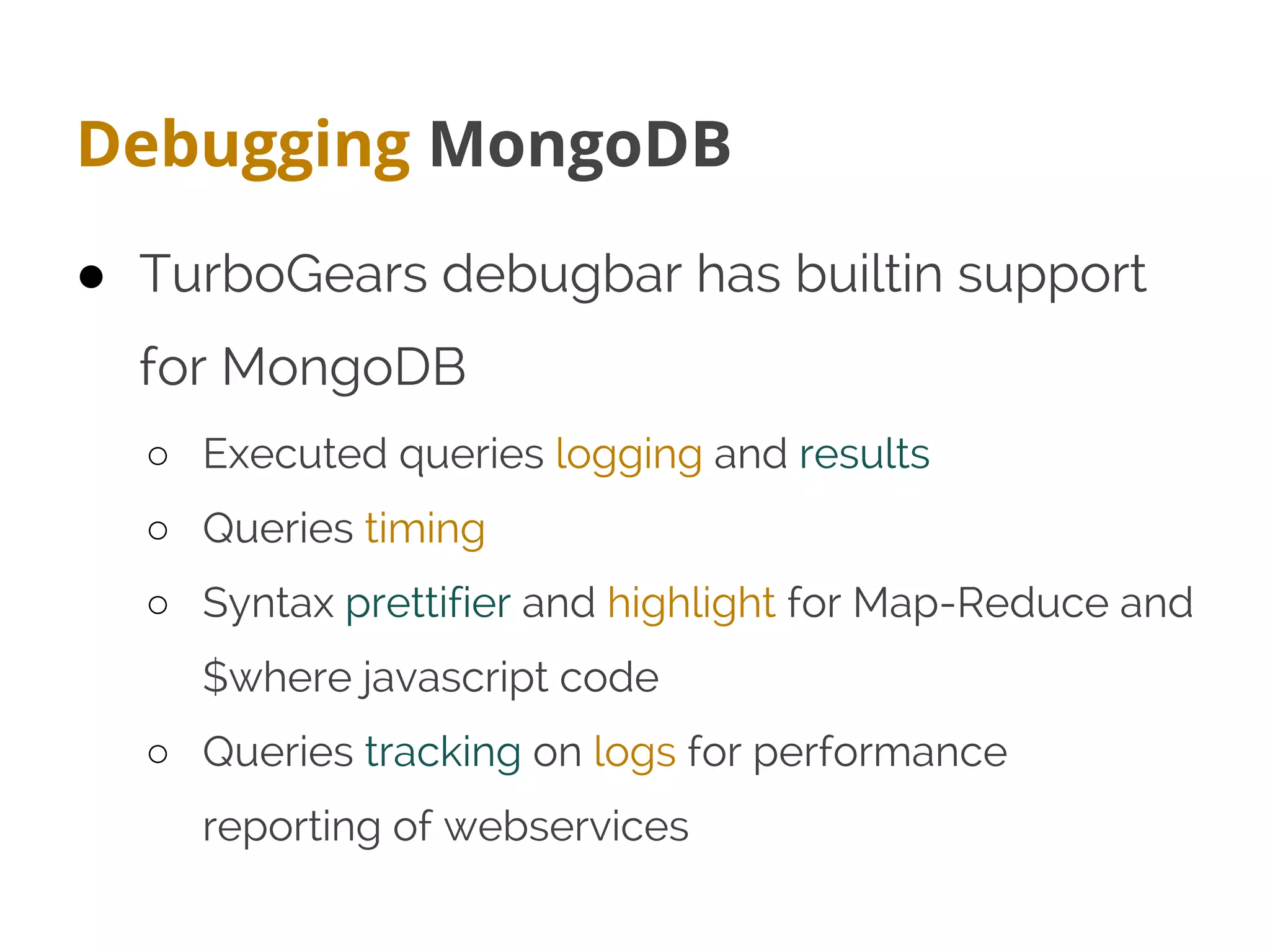 Debugging MongoDB

● TurboGears debugbar has builtin support for MongoDB
  ○ Executed queries logging and results
  ○ Queries timing
  ○ Syntax prettifier and highlight for Map-Reduce and \$where javascript code
  ○ Queries tracking on logs for performance reporting of webservices